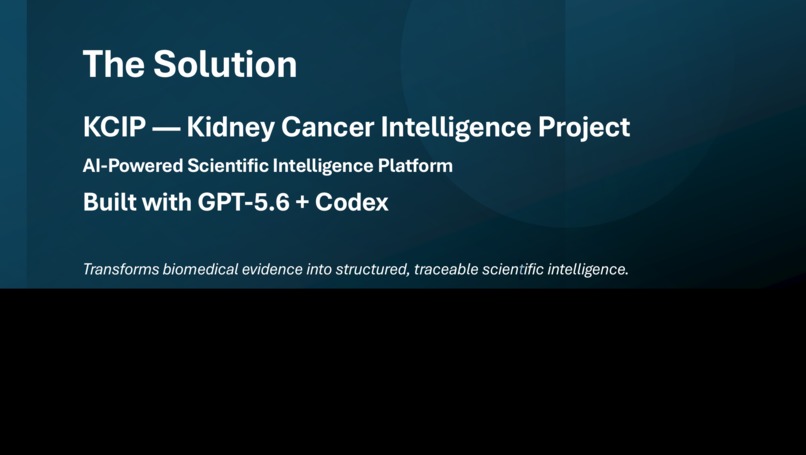 The Solution

KCIP — Kidney Cancer Intelligence Project

AI-Powered Scientific Intelligence Platform

Built with GPT-5.6 + Codex

Transforms biomedical evidence into structured, traceable scientific intelligence.